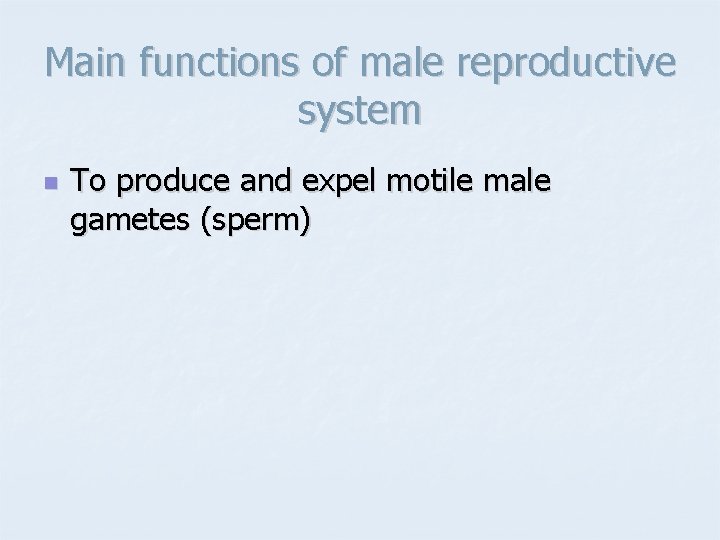 Main functions of male reproductive system

To produce and expel motile male gametes (sperm)